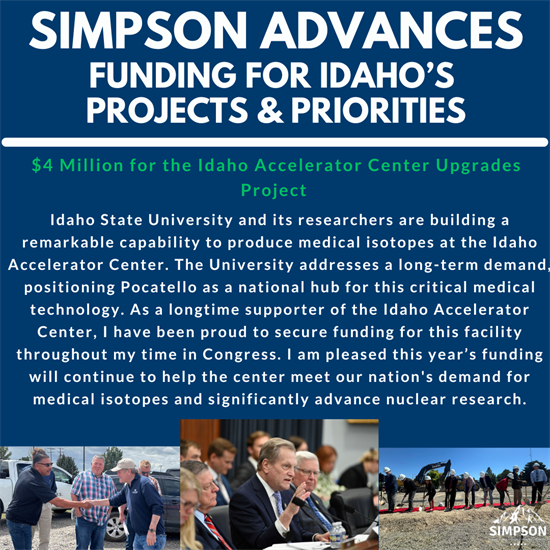 SIMPSON ADVANCES
FUNDING FOR IDAHO'S PROJECTS & PRIORITIES

$4 Million for the Idaho Accelerator Center Upgrades Project

Idaho State University and its researchers are building a remarkable capability to produce medical isotopes at the Idaho Accelerator Center. The University addresses a long-term demand, positioning Pocatello as a national hub for this critical medical technology. As a longtime supporter of the Idaho Accelerator Center, I have been proud to secure funding for this facility throughout my time in Congress. I am pleased this year's funding will continue to help the center meet our nation's demand for medical isotopes and significantly advance nuclear research.

SIMPSON